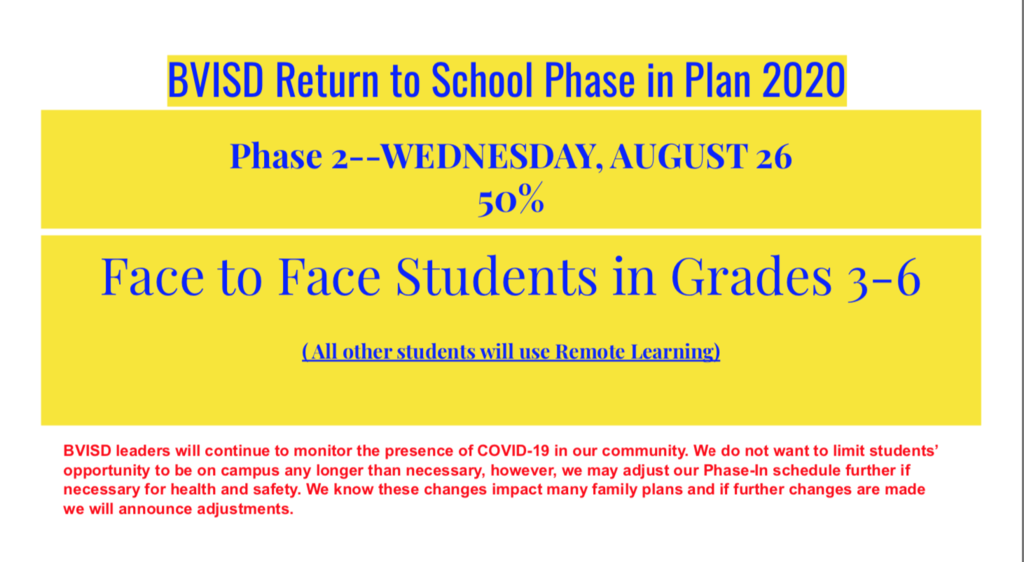 BVISD Return to School Phase in Plan 2020

Phase 2--WEDNESDAY, AUGUST 26
50%

Face to Face Students in Grades 3-6

(All other students will use Remote Learning)

BVISD leaders will continue to monitor the presence of COVID-19 in our community. We do not want to limit students' opportunity to be on campus any longer than necessary, however, we may adjust our Phase-In schedule further if necessary for health and safety. We know these changes impact many family plans and if further changes are made we will announce adjustments.